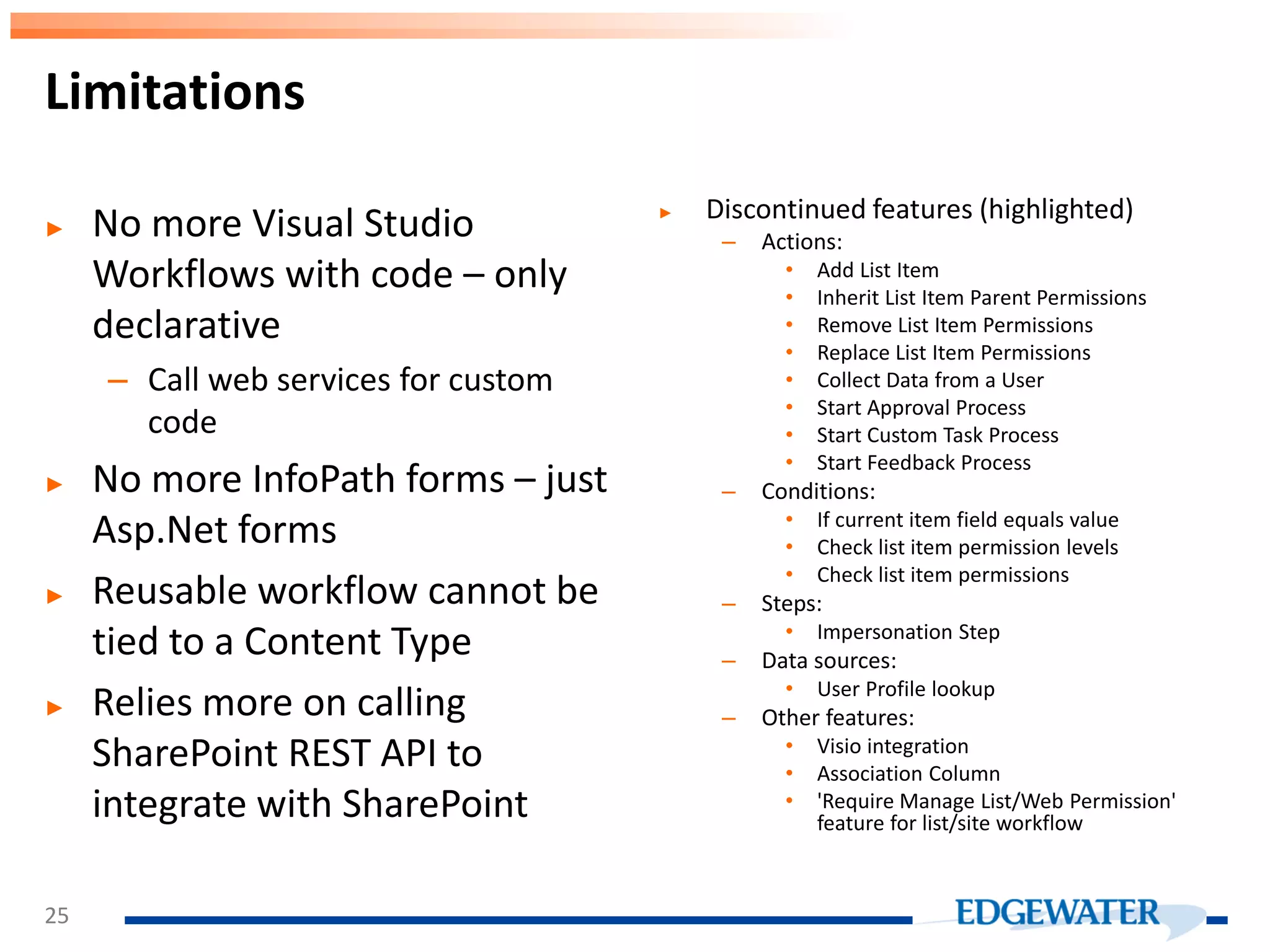 Limitations

▸ No more Visual Studio Workflows with code – only declarative
– Call web services for custom code

▸ No more InfoPath forms – just Asp.Net forms

▸ Reusable workflow cannot be tied to a Content Type

▸ Relies more on calling SharePoint REST API to integrate with SharePoint

▸ Discontinued features (highlighted)
– Actions:
• Add List Item
• Inherit List Item Parent Permissions
• Remove List Item Permissions
• Replace List Item Permissions
• Collect Data from a User
• Start Approval Process
• Start Custom Task Process
• Start Feedback Process
– Conditions:
• If current item field equals value
• Check list item permission levels
• Check list item permissions
– Steps:
• Impersonation Step
– Data sources:
• User Profile lookup
– Other features:
• Visio integration
• Association Column
• 'Require Manage List/Web Permission' feature for list/site workflow

25

EDGEWATER